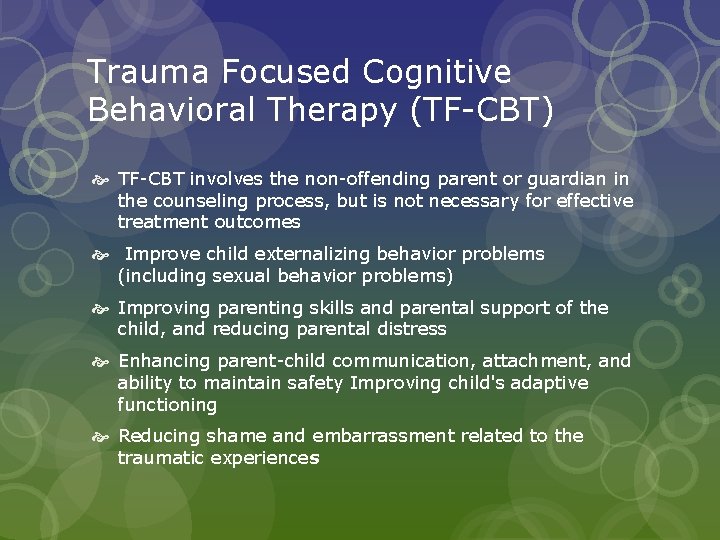 Trauma Focused Cognitive Behavioral Therapy (TF-CBT)

TF-CBT involves the non-offending parent or guardian in the counseling process, but is not necessary for effective treatment outcomes

Improve child externalizing behavior problems (including sexual behavior problems)

Improving parenting skills and parental support of the child, and reducing parental distress

Enhancing parent-child communication, attachment, and ability to maintain safety Improving child's adaptive functioning

Reducing shame and embarrassment related to the traumatic experiences